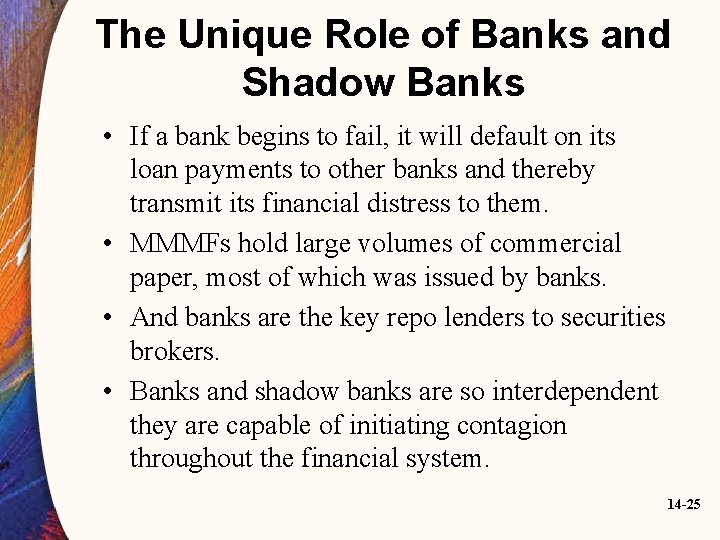 The Unique Role of Banks and Shadow Banks

• If a bank begins to fail, it will default on its loan payments to other banks and thereby transmit its financial distress to them.

• MMMFs hold large volumes of commercial paper, most of which was issued by banks.

• And banks are the key repo lenders to securities brokers.

• Banks and shadow banks are so interdependent they are capable of initiating contagion throughout the financial system.

14-25